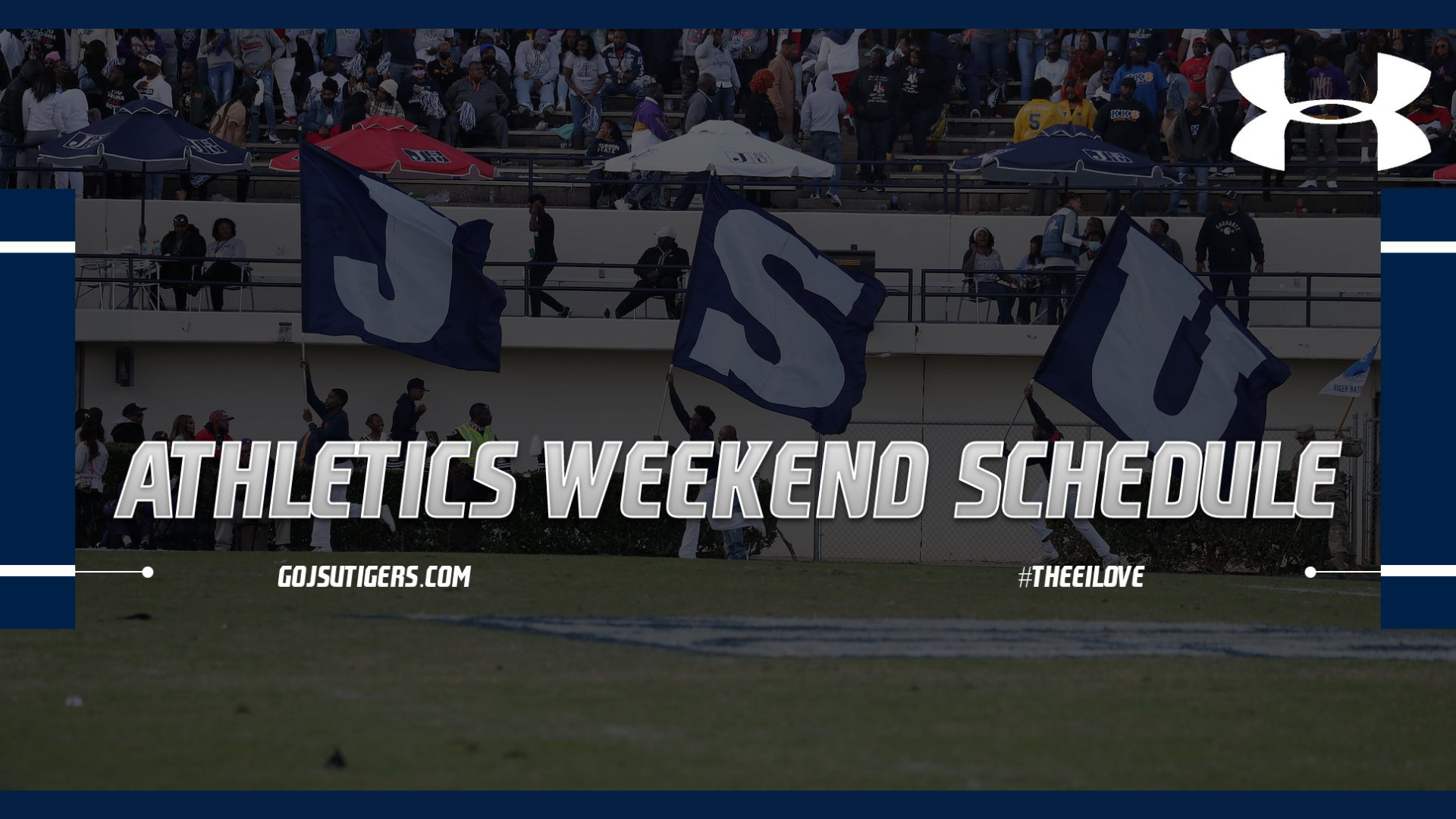 J
S
U

ATHLETICS WEEKEND SCHEDULE

GOJSUTIGERS.COM

#THEEILOVE